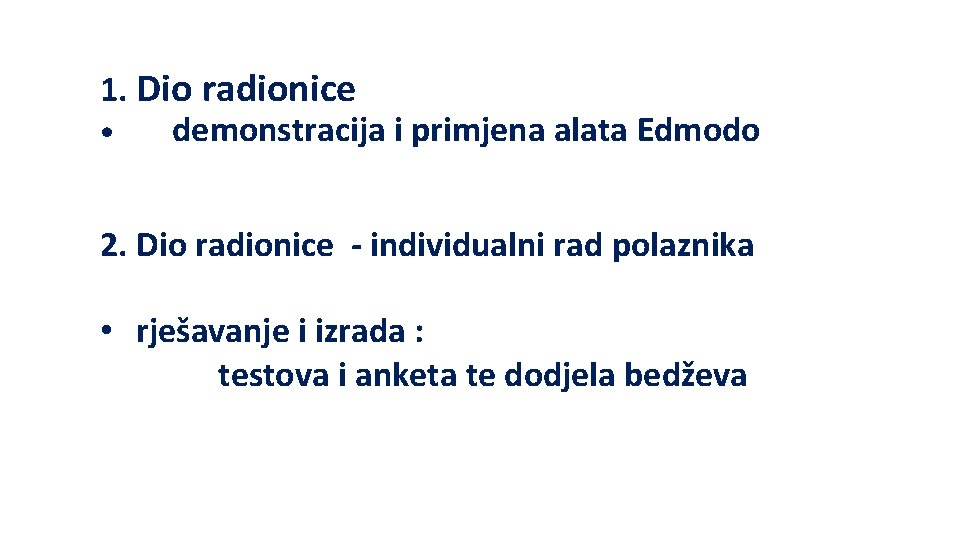 1. Dio radionice
• demonstracija i primjena alata Edmodo

2. Dio radionice - individualni rad polaznika

• rješavanje i izrada :
testova i anketa te dodjela bedževa